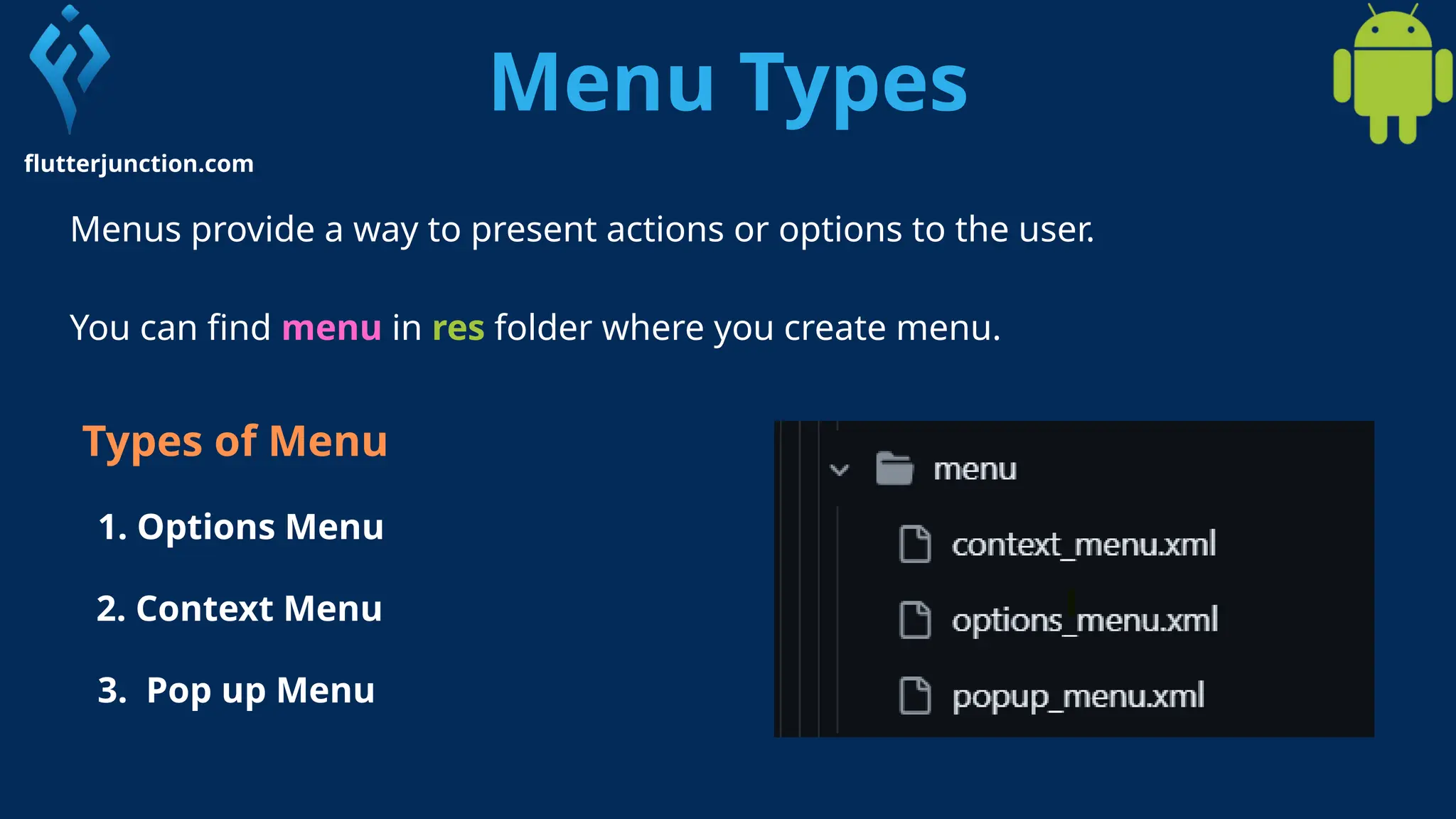 flutterjunction.com

Menu Types

Menus provide a way to present actions or options to the user.

You can find menu in res folder where you create menu.

Types of Menu

1. Options Menu

2. Context Menu

3. Pop up Menu

menu

context_menu.xml

options_menu.xml

popup_menu.xml